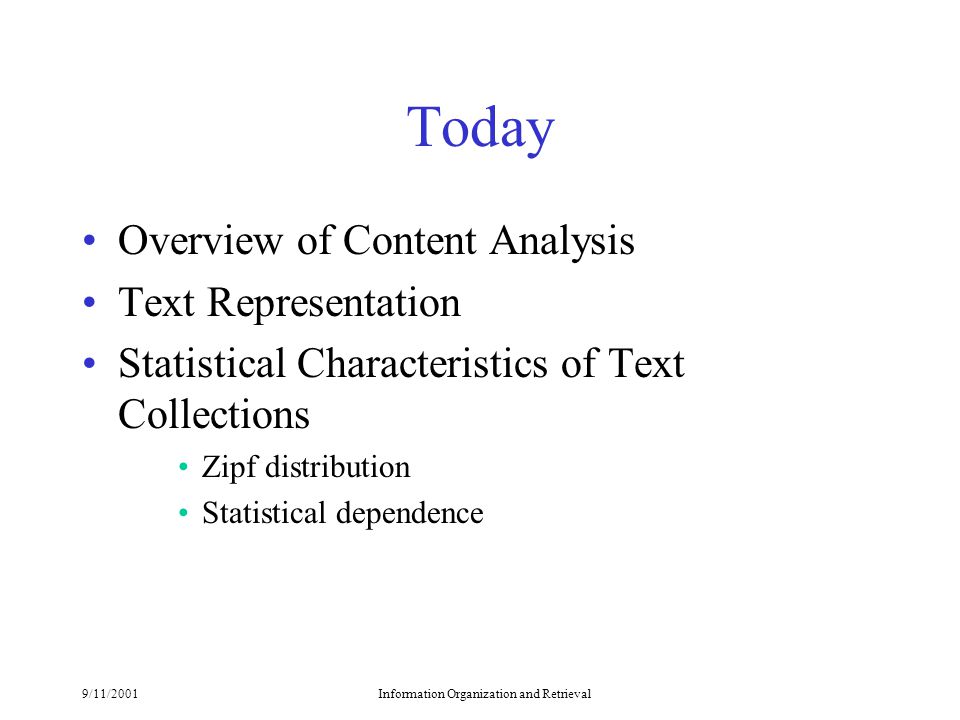 Today

• Overview of Content Analysis
• Text Representation
• Statistical Characteristics of Text Collections
  • Zipf distribution
  • Statistical dependence

9/11/2001

Information Organization and Retrieval